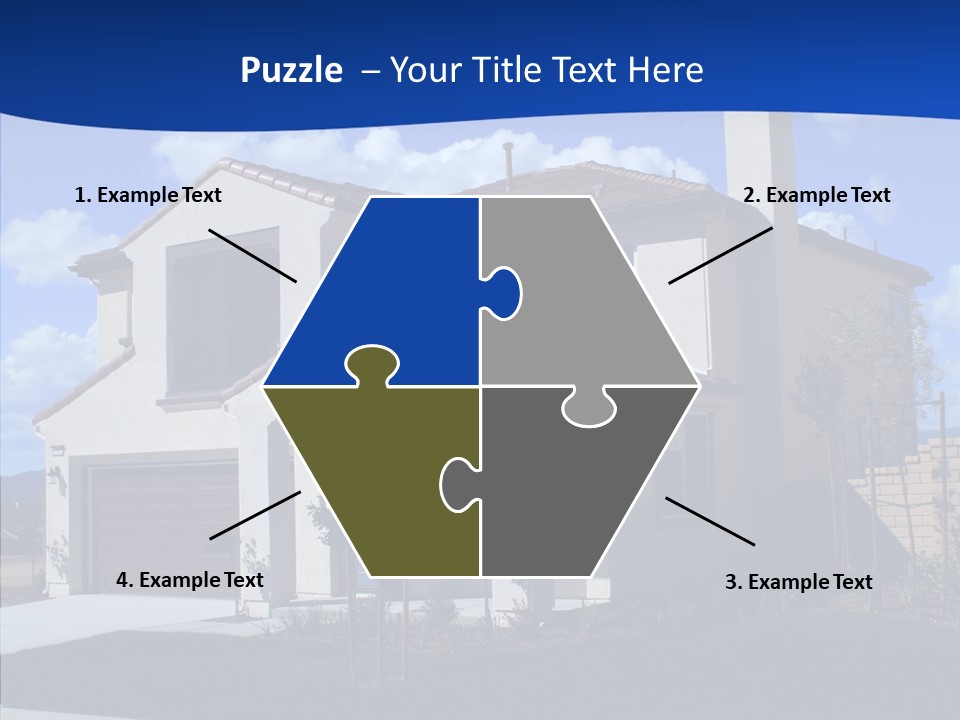 Puzzle – Your Title Text Here

1. Example Text

2. Example Text

4. Example Text

3. Example Text